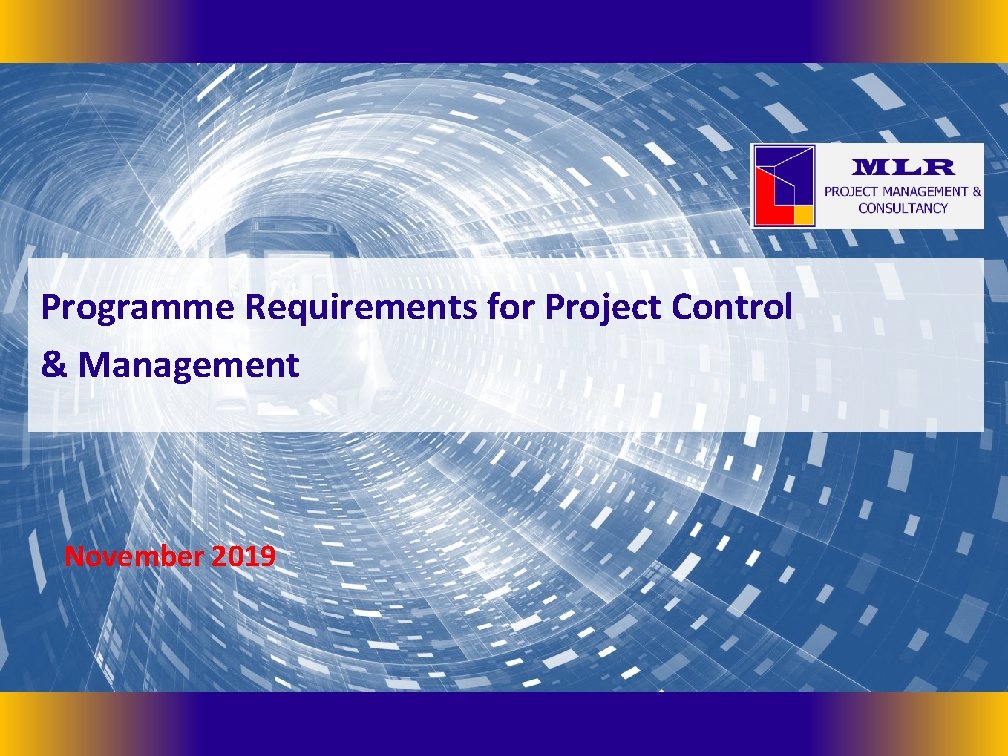 MLR
PROJECT MANAGEMENT &
CONSULTANCY

Programme Requirements for Project Control & Management

November 2019